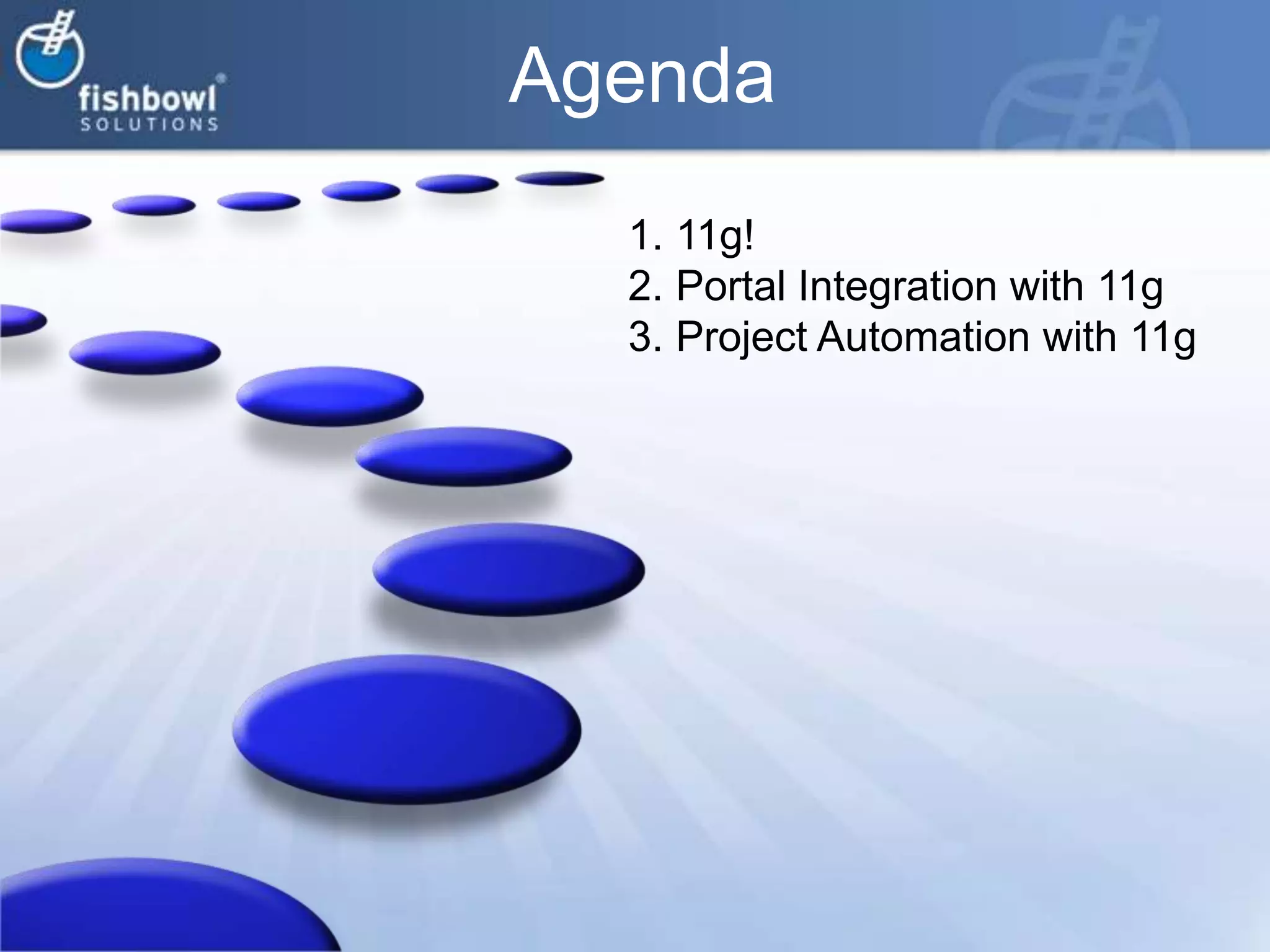 fishbowl®
SOLUTIONS

Agenda

1. 11g!
2. Portal Integration with 11g
3. Project Automation with 11g